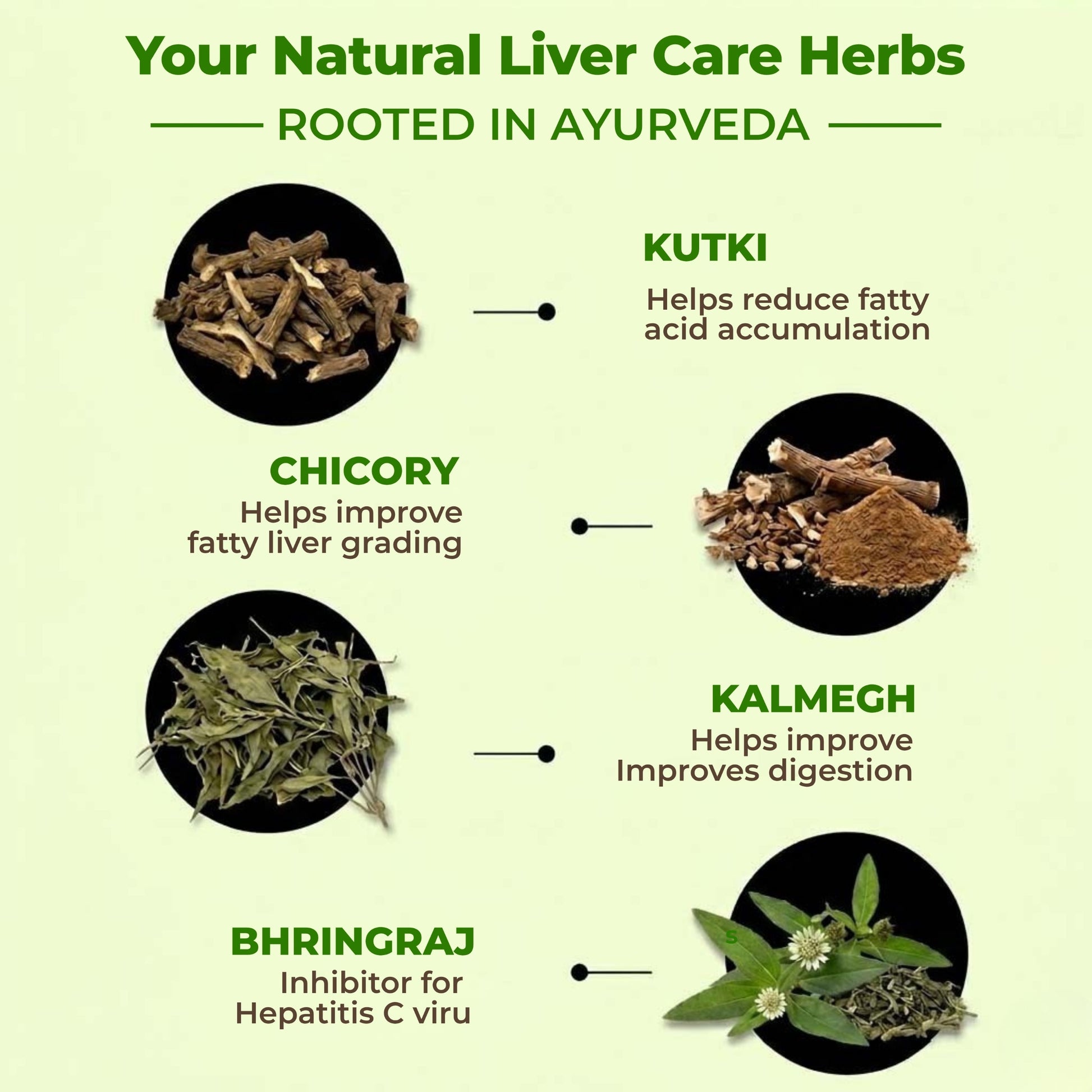 Your Natural Liver Care Herbs

ROOTED IN AYURVEDA

KUTKI

Helps reduce fatty acid accumulation

CHICORY

Helps improve fatty liver grading

KALMEGH

Helps improve Improves digestion

BHRINGRAJ

Inhibitor for Hepatitis C viru

s